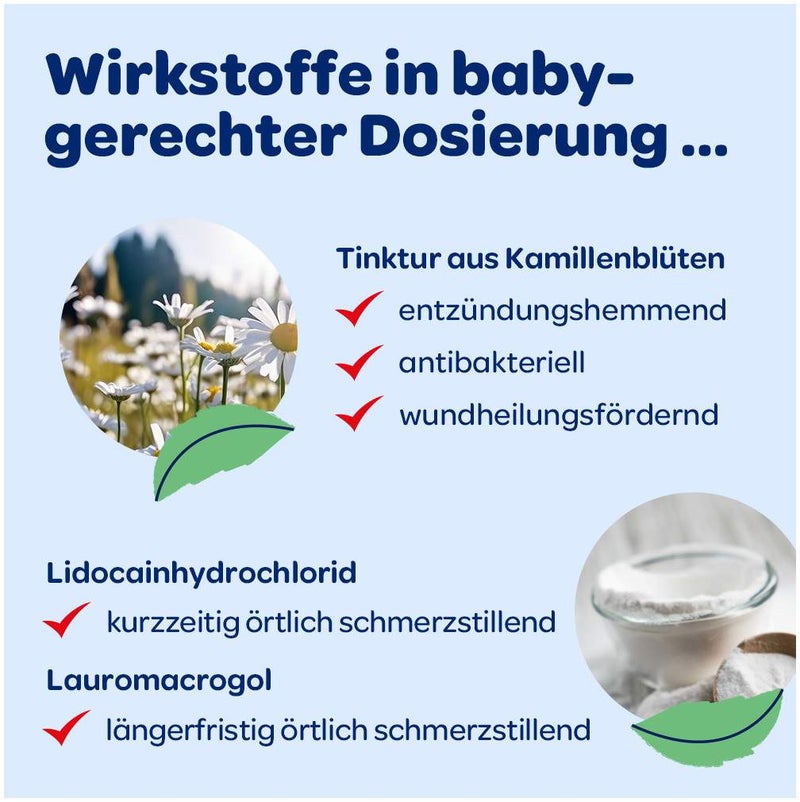 Wirkstoffe in babygerechter Dosierung ...

Tinktur aus Kamillenblüten

✓ entzündungshemmend

✓ antibakteriell

✓ wundheilungsfördernd

Lidocainhydrochlorid

✓ kurzzeitig örtlich schmerzstillend

Lauromacrogol

✓ längerfristig örtlich schmerzstillend